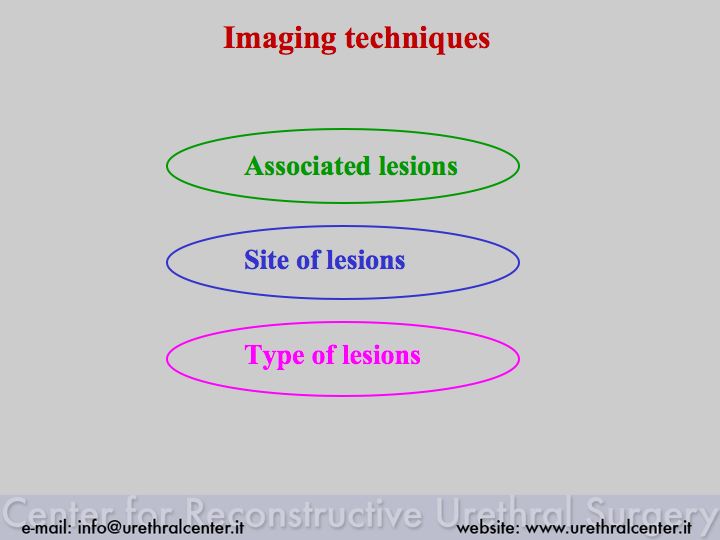 Imaging techniques

Associated lesions

Site of lesions

Type of lesions

Center for Reconstructive Urethral Surgery

e-mail: info@urethralcenter.it

website: www.urethralcenter.it